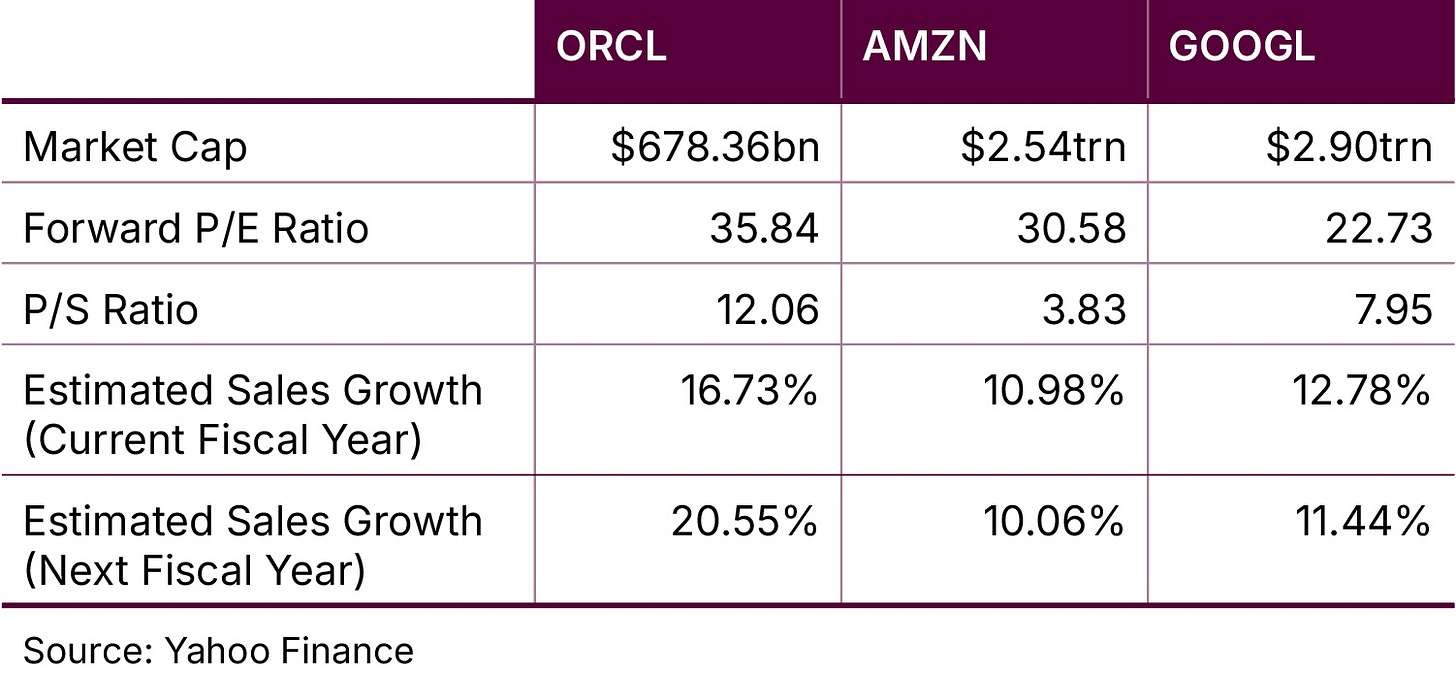 |  | ORCL | AMZN | GOOGL |
|---|---|---|---|
| Market Cap | \$678.36bn | \$2.54trn | \$2.90trn |
| Forward P/E Ratio | 35.84 | 30.58 | 22.73 |
| P/S Ratio | 12.06 | 3.83 | 7.95 |
| Estimated Sales Growth (Current Fiscal Year) | 16.73% | 10.98% | 12.78% |
| Estimated Sales Growth (Next Fiscal Year) | 20.55% | 10.06% | 11.44% |

Source: Yahoo Finance